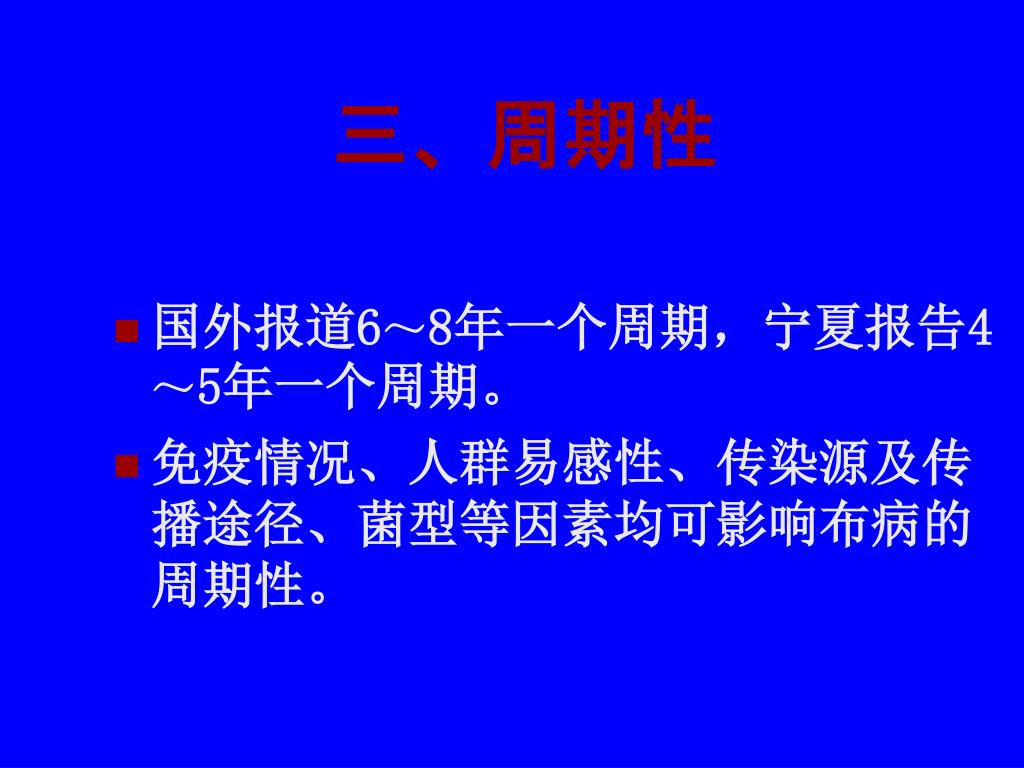 三、周期性

国外报道6～8年一个周期，宁夏报告4～5年一个周期。

免疫情况、人群易感性、传染源及传播途径、菌型等因素均可影响布病的周期性。